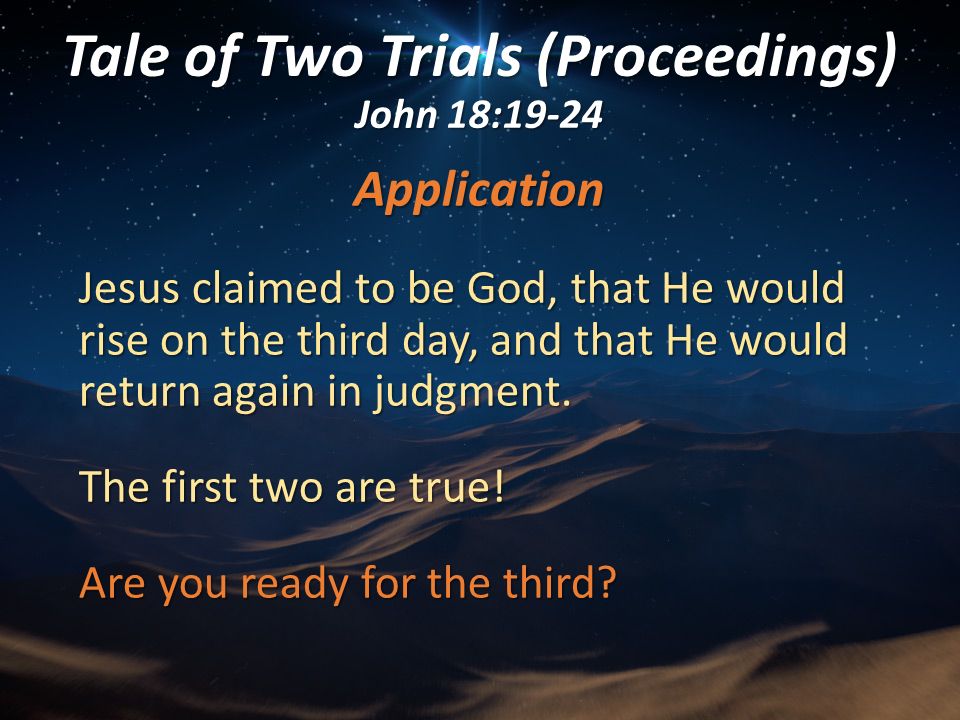 Tale of Two Trials (Proceedings)
John 18:19-24

Application

Jesus claimed to be God, that He would rise on the third day, and that He would return again in judgment.

The first two are true!

Are you ready for the third?